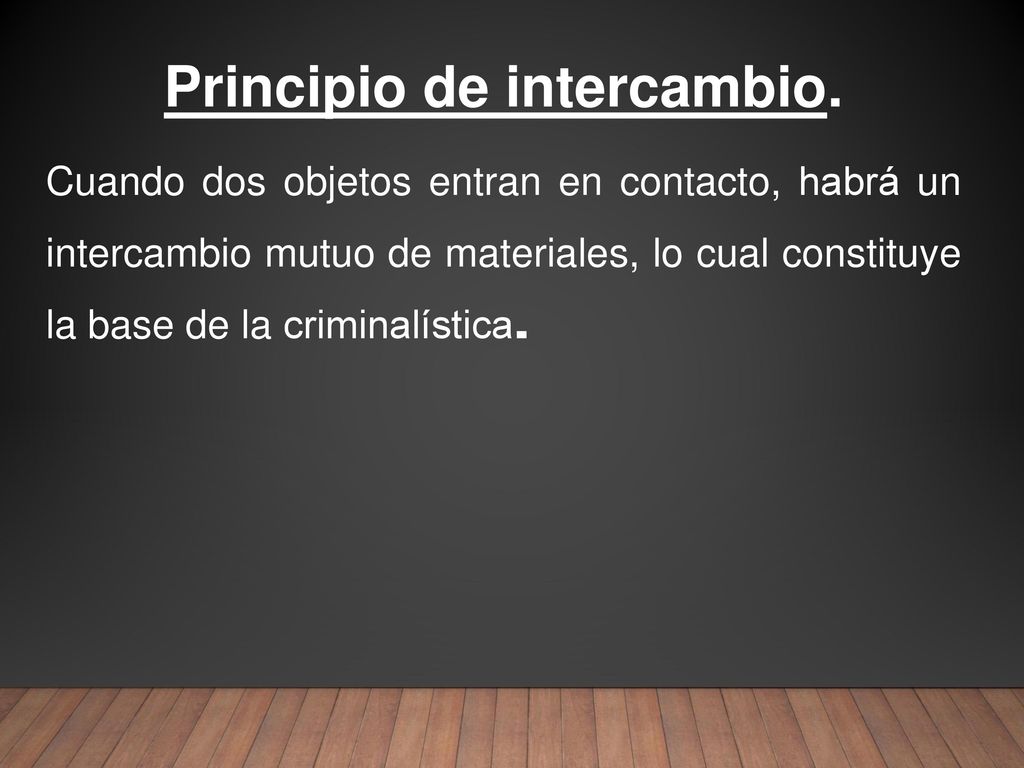 Principio de intercambio.

Cuando dos objetos entran en contacto, habrá un intercambio mutuo de materiales, lo cual constituye la base de la criminalística.